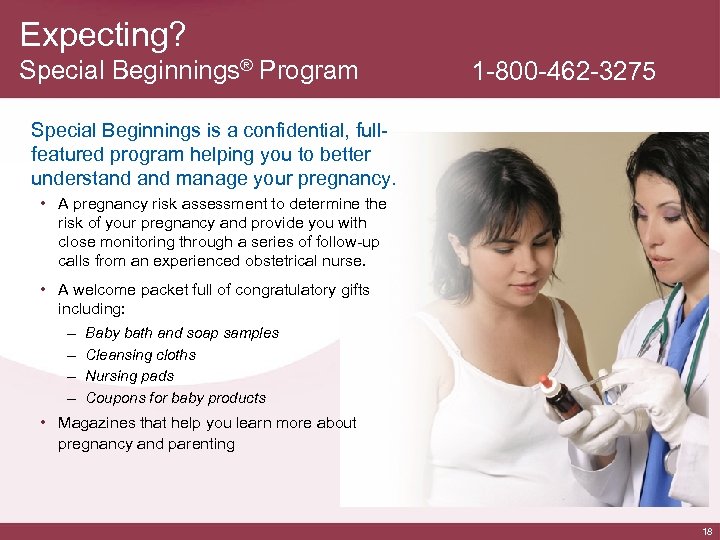 Expecting?
Special Beginnings® Program

1-800-462-3275

Special Beginnings is a confidential, full-featured program helping you to better understand and manage your pregnancy.

• A pregnancy risk assessment to determine the risk of your pregnancy and provide you with close monitoring through a series of follow-up calls from an experienced obstetrical nurse.

• A welcome packet full of congratulatory gifts including:
– Baby bath and soap samples
– Cleansing cloths
– Nursing pads
– Coupons for baby products

• Magazines that help you learn more about pregnancy and parenting

18